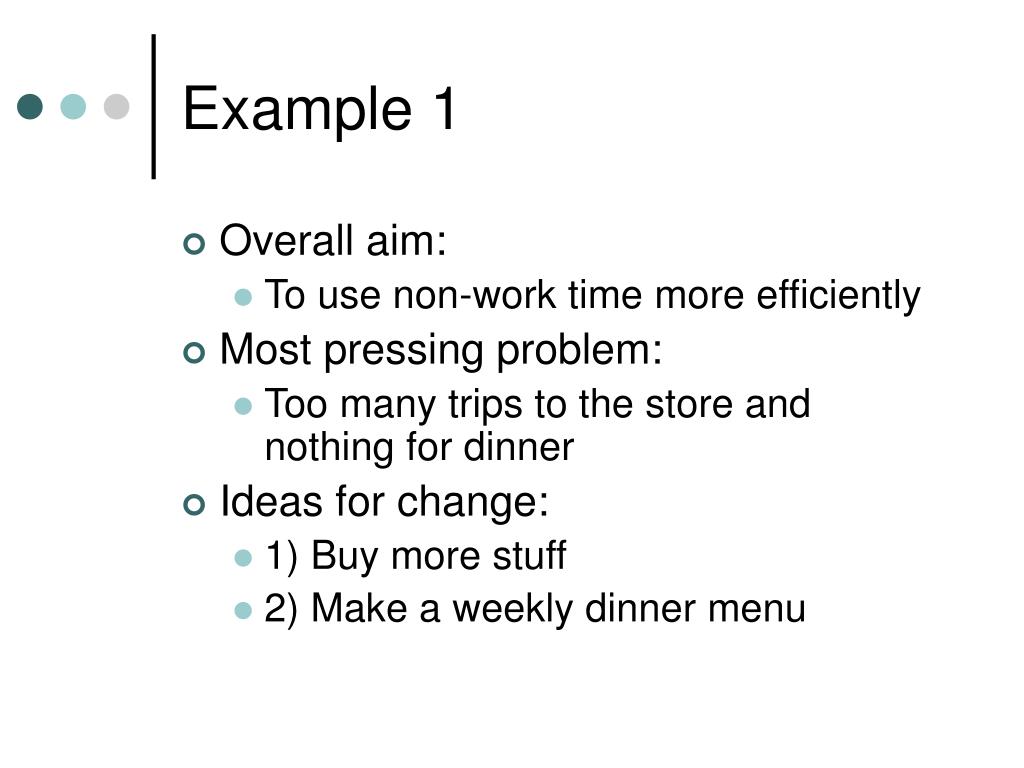 Example 1

Overall aim:
To use non-work time more efficiently
Most pressing problem:
Too many trips to the store and nothing for dinner
Ideas for change:
1) Buy more stuff
2) Make a weekly dinner menu